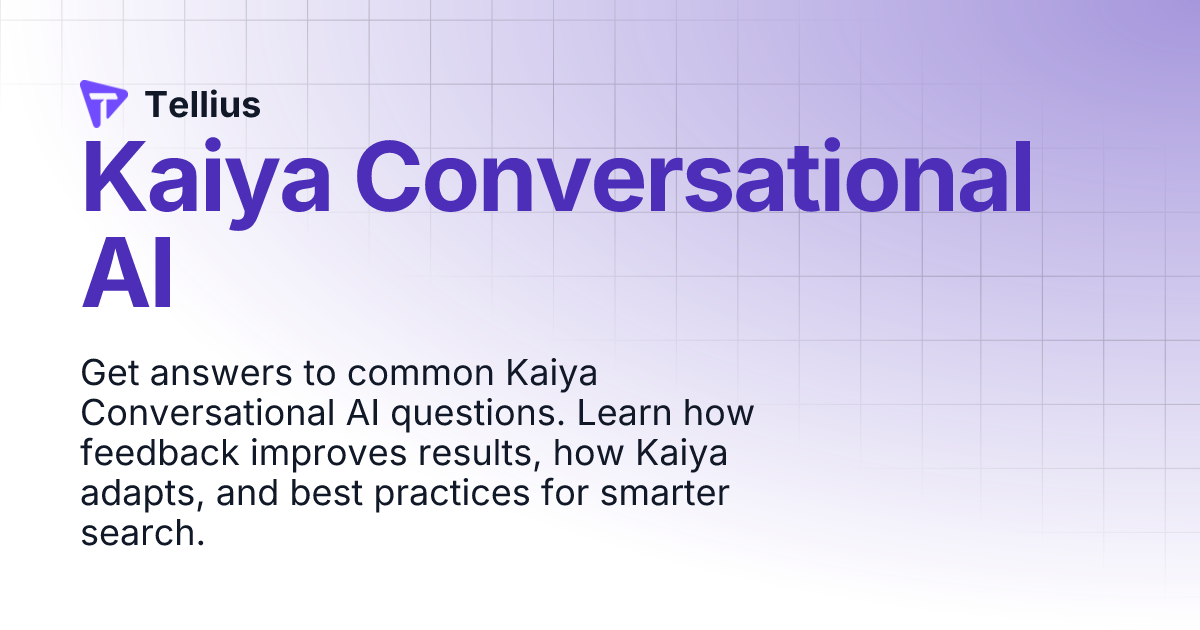 Tellius

Kaiya Conversational AI

Get answers to common Kaiya Conversational AI questions. Learn how feedback improves results, how Kaiya adapts, and best practices for smarter search.